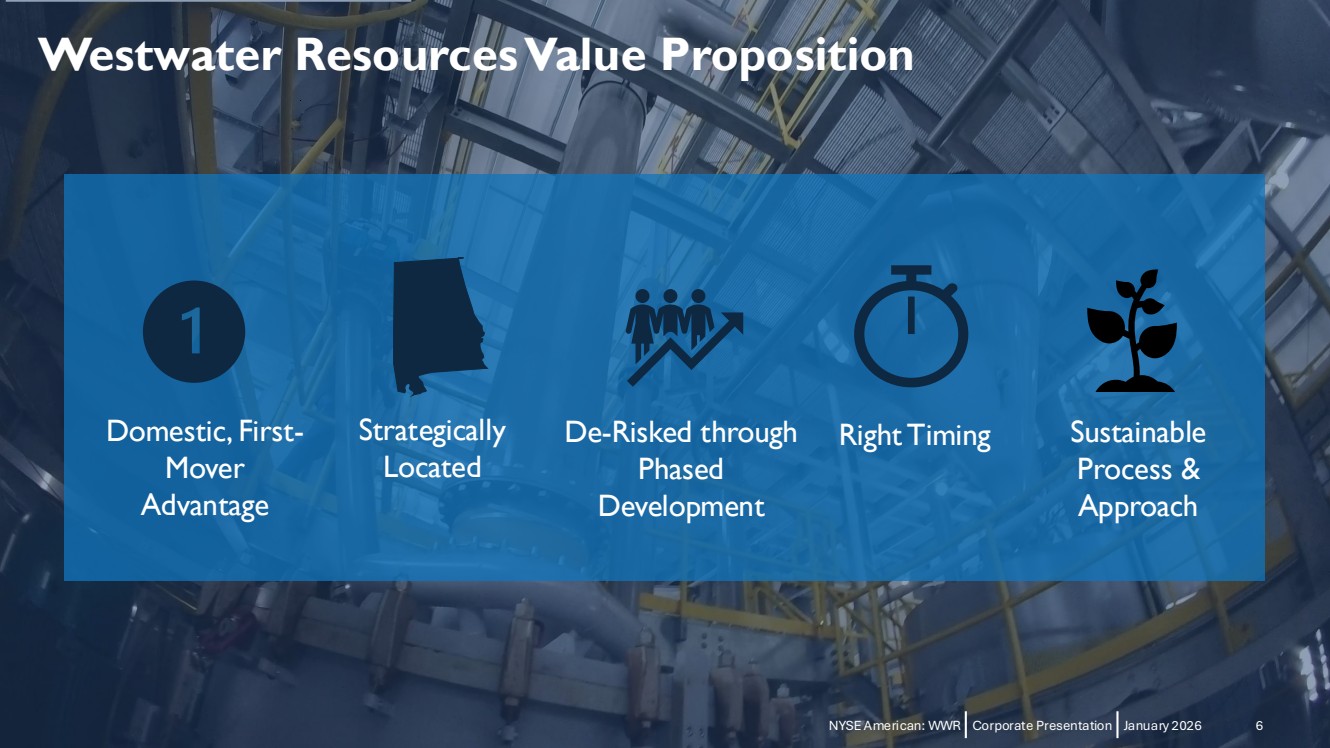 Westwater Resources Value Proposition

1

Domestic, First-Mover Advantage

Strategically Located

De-Risked through Phased Development

Right Timing

Sustainable Process & Approach

NYSE American: WWR | Corporate Presentation | January 2026 6